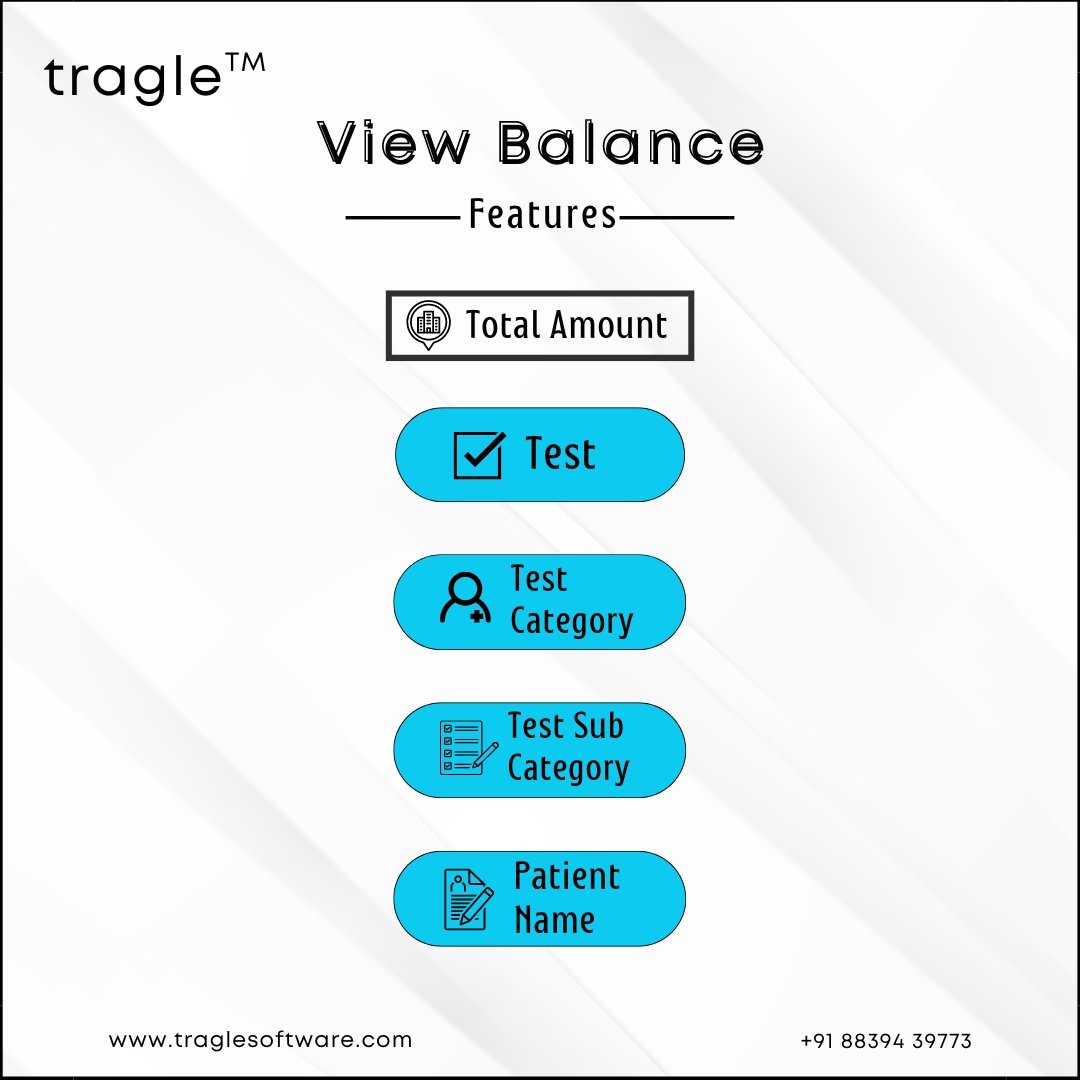 tragle™

View Balance

Features

Total Amount

Test

Test Category

Test Sub Category

Patient Name

www.traglesoftware.com

+91 88394 39773